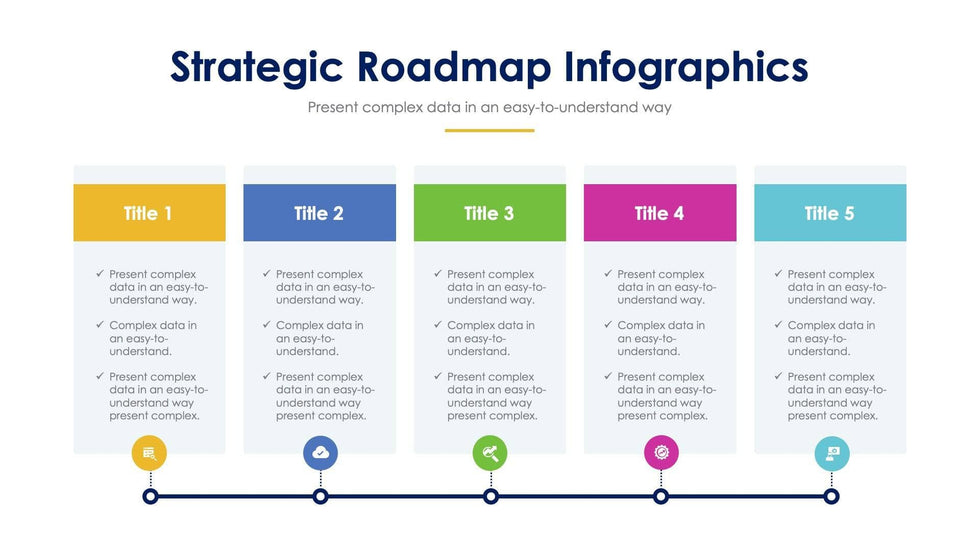 Strategic Roadmap Infographics

Present complex data in an easy-to-understand way

Title 1

✓ Present complex data in an easy-to-understand way.

✓ Complex data in an easy-to-understand.

✓ Present complex data in an easy-to-understand way present complex.

Title 2

✓ Present complex data in an easy-to-understand way.

✓ Complex data in an easy-to-understand.

✓ Present complex data in an easy-to-understand way present complex.

Title 3

✓ Present complex data in an easy-to-understand way.

✓ Complex data in an easy-to-understand.

✓ Present complex data in an easy-to-understand way present complex.

Title 4

✓ Present complex data in an easy-to-understand way.

✓ Complex data in an easy-to-understand.

✓ Present complex data in an easy-to-understand way present complex.

Title 5

✓ Present complex data in an easy-to-understand way.

✓ Complex data in an easy-to-understand.

✓ Present complex data in an easy-to-understand way present complex.